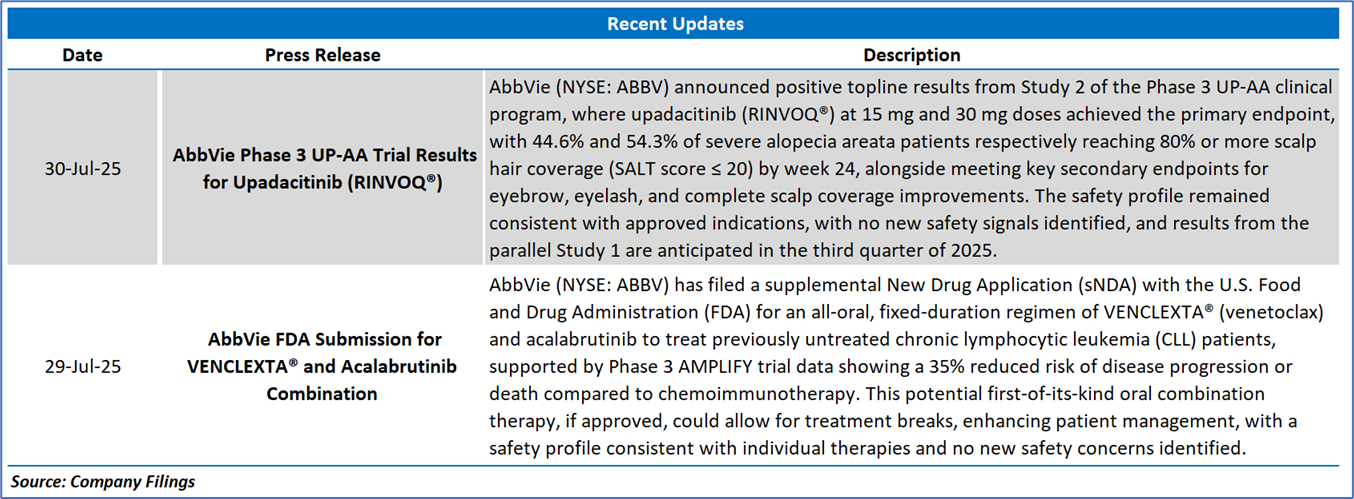 Recent Updates

| Date | Press Release | Description |
|---|---|---|
| 30-Jul-25 | AbbVie Phase 3 UP-AA Trial Results for Upadacitinib (RINVOQ®) | AbbVie (NYSE: ABBV) announced positive topline results from Study 2 of the Phase 3 UP-AA clinical program, where upadacitinib (RINVOQ®) at 15 mg and 30 mg doses achieved the primary endpoint, with 44.6% and 54.3% of severe alopecia areata patients respectively reaching 80% or more scalp hair coverage (SALT score ≤ 20) by week 24, alongside meeting key secondary endpoints for eyebrow, eyelash, and complete scalp coverage improvements. The safety profile remained consistent with approved indications, with no new safety signals identified, and results from the parallel Study 1 are anticipated in the third quarter of 2025. |
| 29-Jul-25 | AbbVie FDA Submission for VENCLEXTA® and Acalabrutinib Combination | AbbVie (NYSE: ABBV) has filed a supplemental New Drug Application (sNDA) with the U.S. Food and Drug Administration (FDA) for an all-oral, fixed-duration regimen of VENCLEXTA® (venetoclax) and acalabrutinib to treat previously untreated chronic lymphocytic leukemia (CLL) patients, supported by Phase 3 AMPLIFY trial data showing a 35% reduced risk of disease progression or death compared to chemoimmunotherapy. This potential first-of-its-kind oral combination therapy, if approved, could allow for treatment breaks, enhancing patient management, with a safety profile consistent with individual therapies and no new safety concerns identified. |

Source: Company Filings